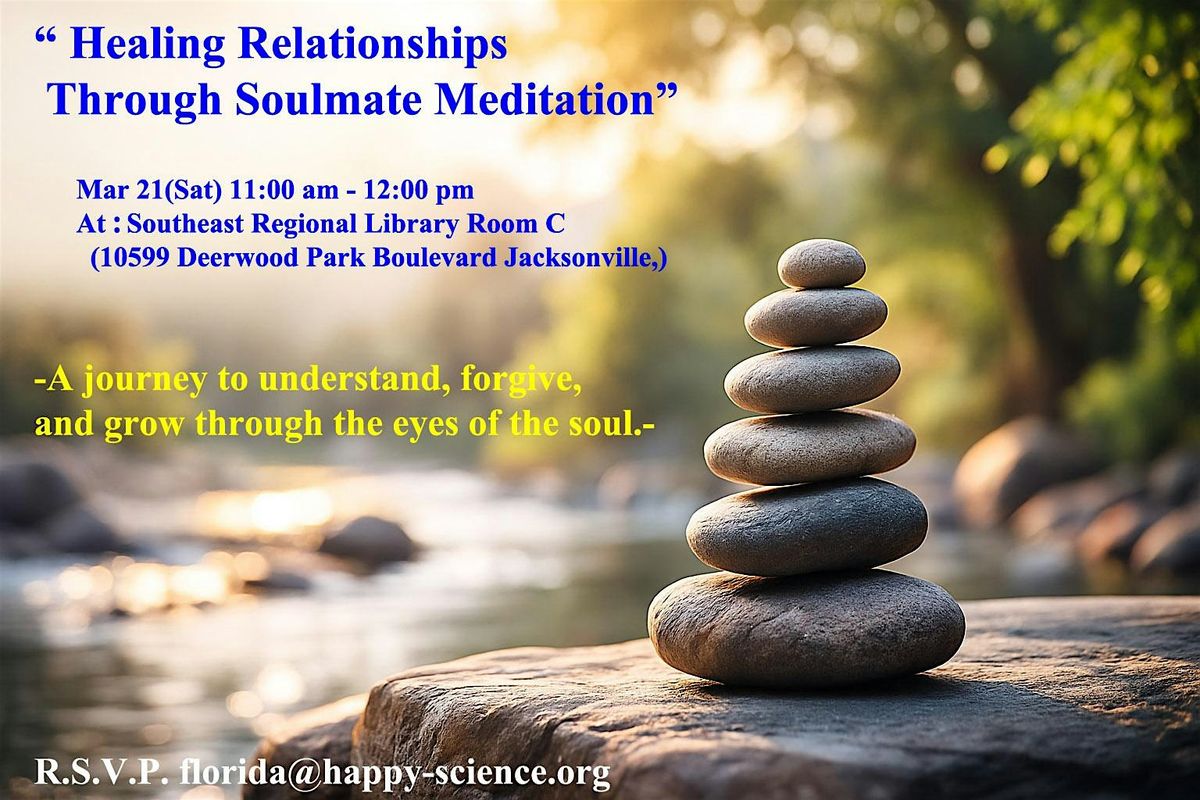 “ Healing Relationships
Through Soulmate Meditation”

Mar 21(Sat) 11:00 am - 12:00 pm
At : Southeast Regional Library Room C
(10599 Deerwood Park Boulevard Jacksonville,)

-A journey to understand, forgive,
and grow through the eyes of the soul.-

R.S.V.P. florida@happy-science.org